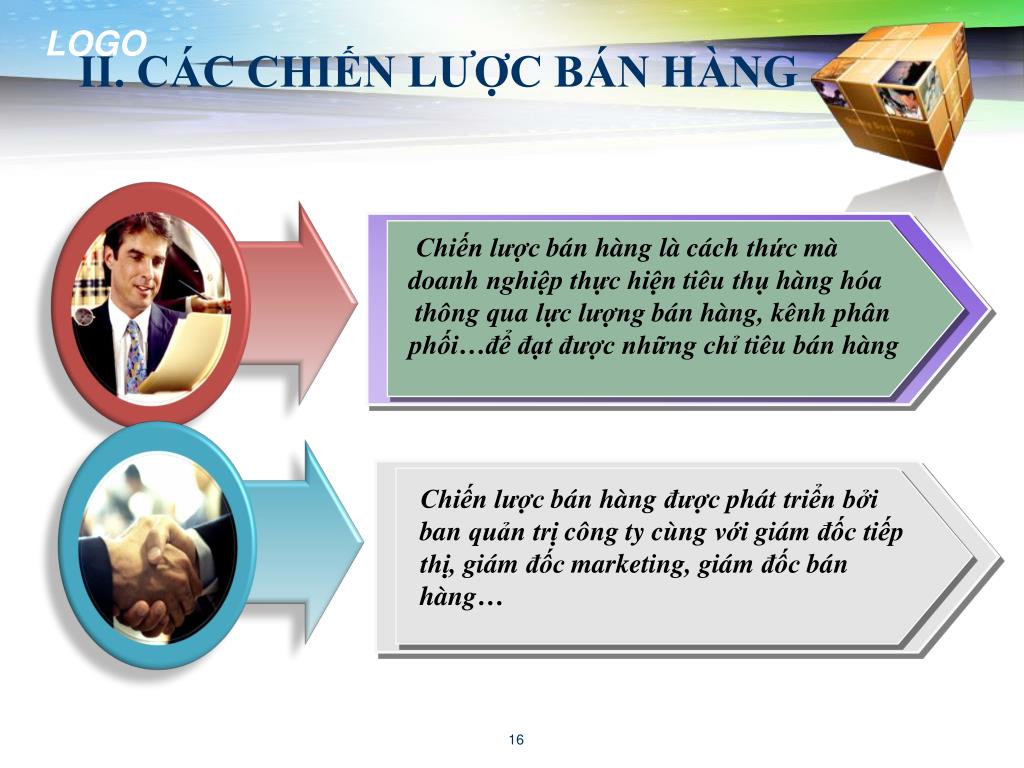 LOGO

II. CÁC CHIẾN LƯỢC BÁN HÀNG

Chiến lược bán hàng là cách thức mà doanh nghiệp thực hiện tiêu thụ hàng hóa thông qua lực lượng bán hàng, kênh phân phối…để đạt được những chỉ tiêu bán hàng

Chiến lược bán hàng được phát triển bởi ban quản trị công ty cùng với giám đốc tiếp thị, giám đốc marketing, giám đốc bán hàng…

16